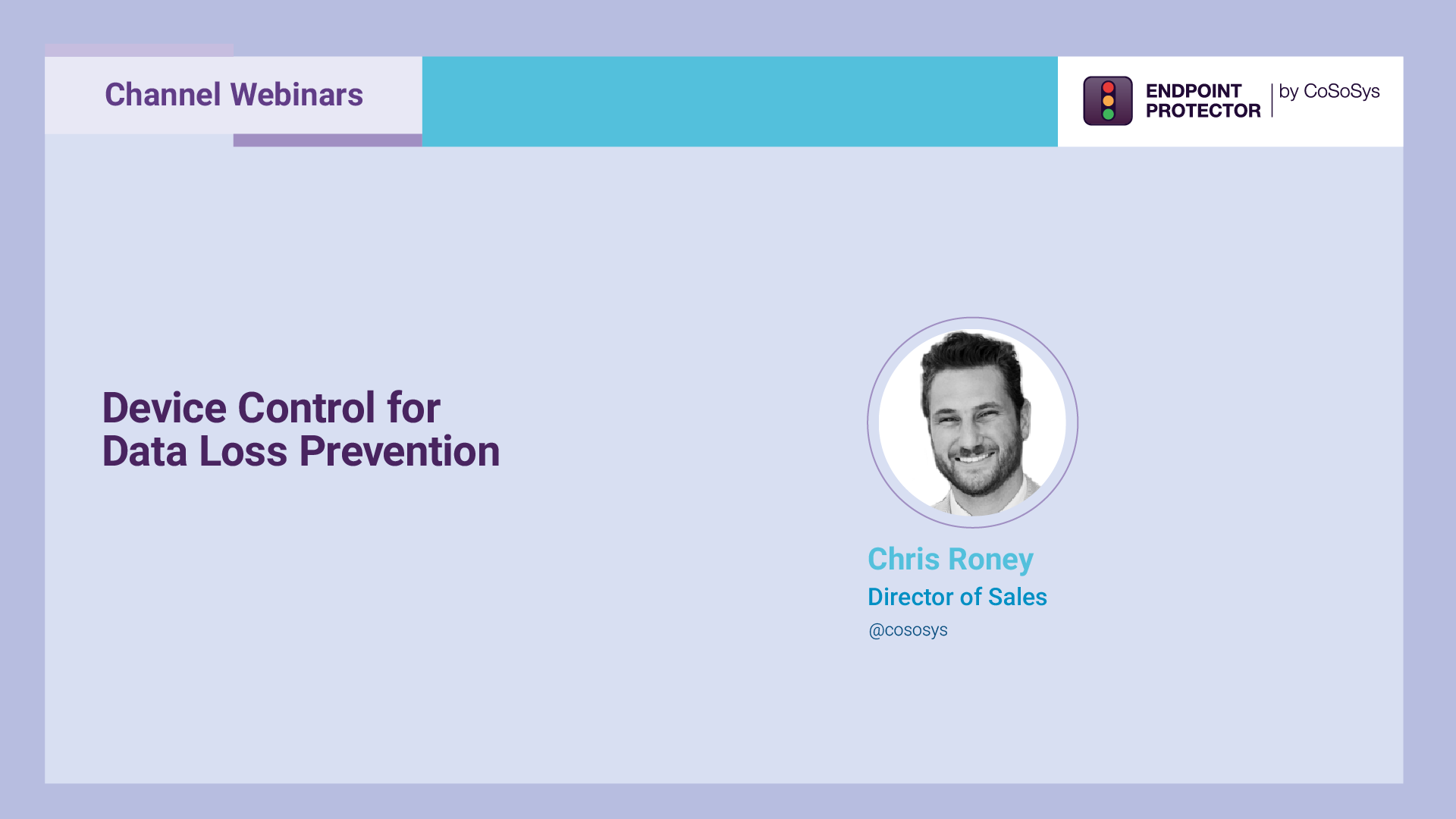 Channel Webinars

ENDPOINT PROTECTOR | by CoSoSys

Device Control for
Data Loss Prevention

Chris Roney
Director of Sales
@cososys